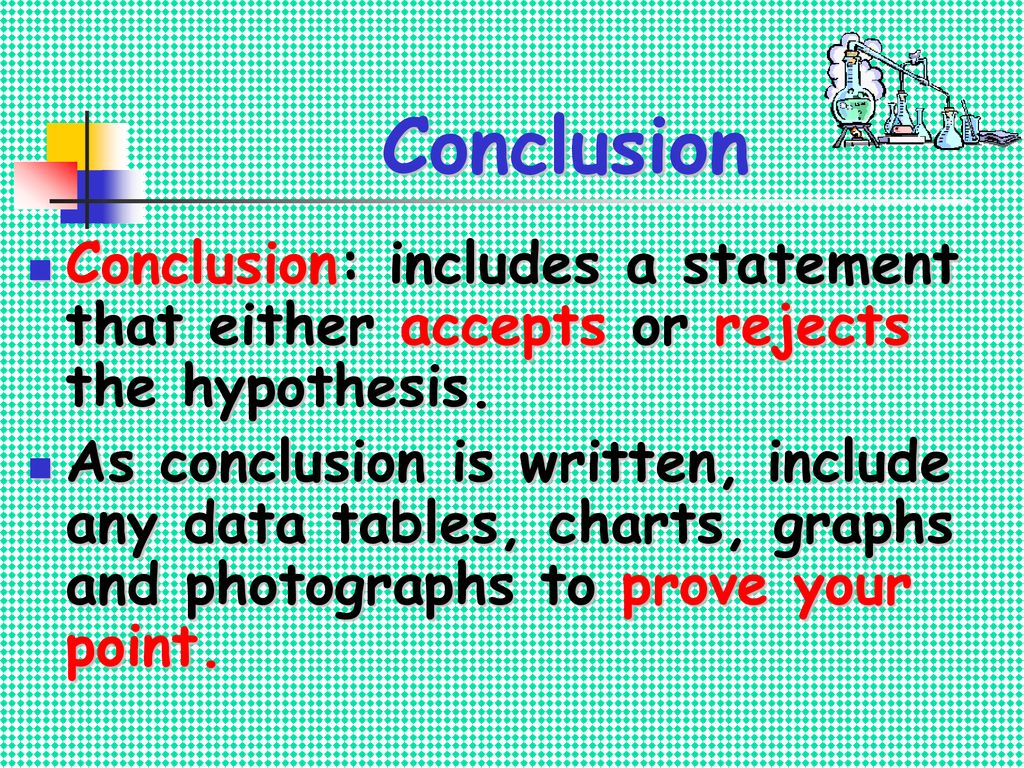 Conclusion

Conclusion: includes a statement that either accepts or rejects the hypothesis.

As conclusion is written, include any data tables, charts, graphs and photographs to prove your point.